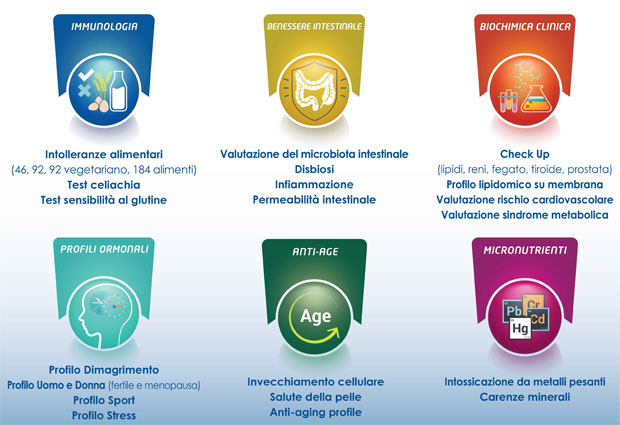 IMMUNOLOGIA

Intolleranze alimentari
(46, 92, 92 vegetariano, 184 alimenti)
Test celiachia
Test sensibilità al glutine

BENESSERE INTESTINALE

Valutazione del microbiota intestinale
Disbiosi
Infiammazione
Permeabilità intestinale

BIOCHIMICA CLINICA

Check Up
(lipidi, reni, fegato, tiroide, prostata)
Profilo lipidomico su membrana
Valutazione rischio cardiovascolare
Valutazione sindrome metabolica

PROFILI ORMONALI

Profilo Dimagrimento
Profilo Uomo e Donna (fertile e menopausa)
Profilo Sport
Profilo Stress

ANTI-AGE

Age

Invecchiamento cellulare
Salute della pelle
Anti-aging profile

MICRONUTRIENTI

Pb Cr Cd Hg

Intossicazione da metalli pesanti
Carenze minerali